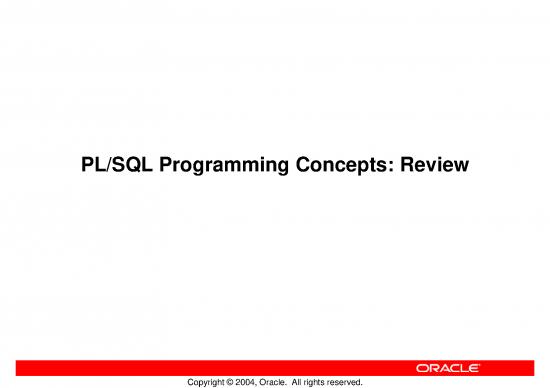 PL/SQL Programming Concepts: Review

ORACLE

Copyright © 2004, Oracle. All rights reserved.